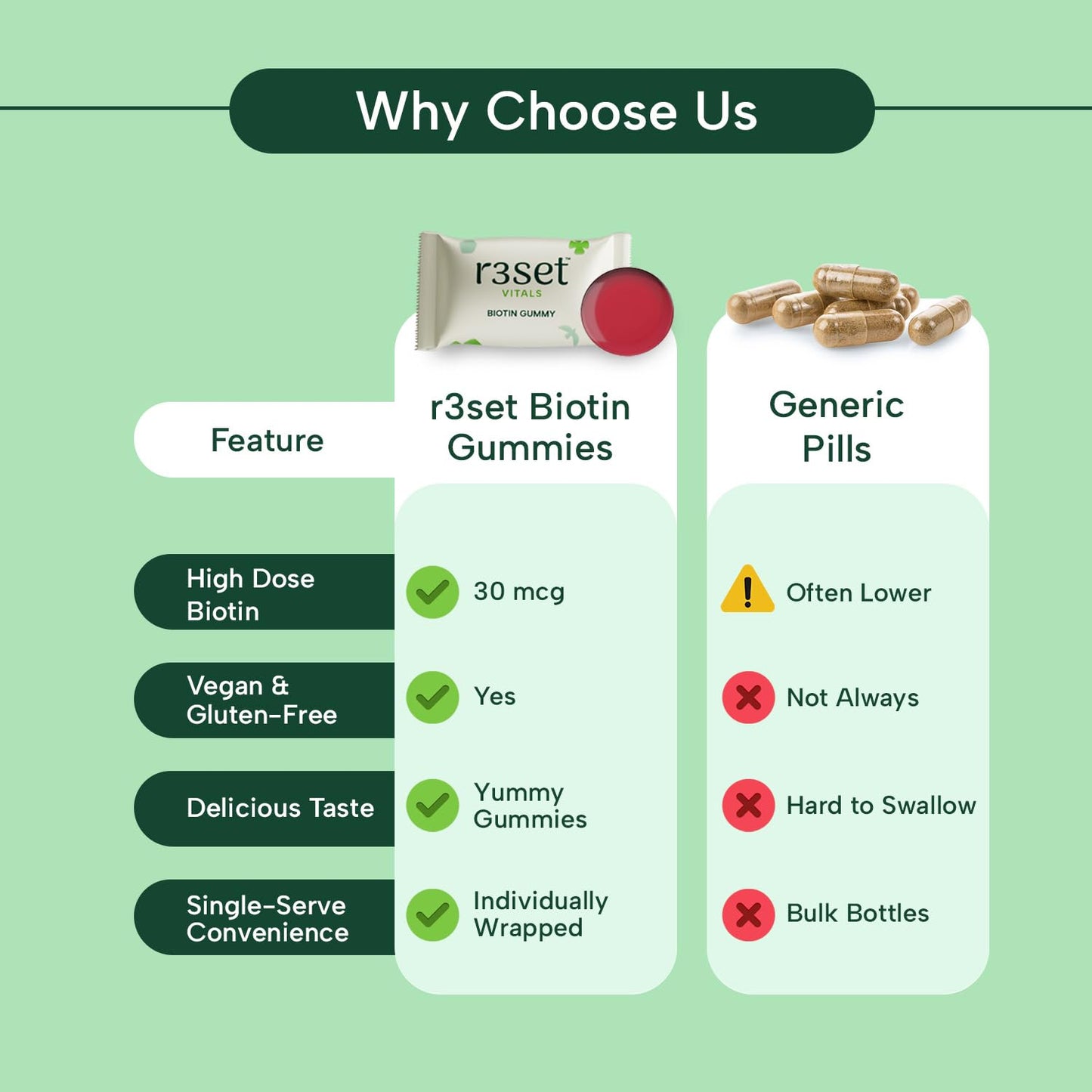 Why Choose Us

r3set VITALS BIOTIN GUMMY

| Feature | r3set Biotin Gummies | Generic Pills |
|---|---|---|
| High Dose Biotin | 30 mcg | Often Lower |
| Vegan & Gluten-Free | Yes | Not Always |
| Delicious Taste | Yummy Gummies | Hard to Swallow |
| Single-Serve Convenience | Individually Wrapped | Bulk Bottles |